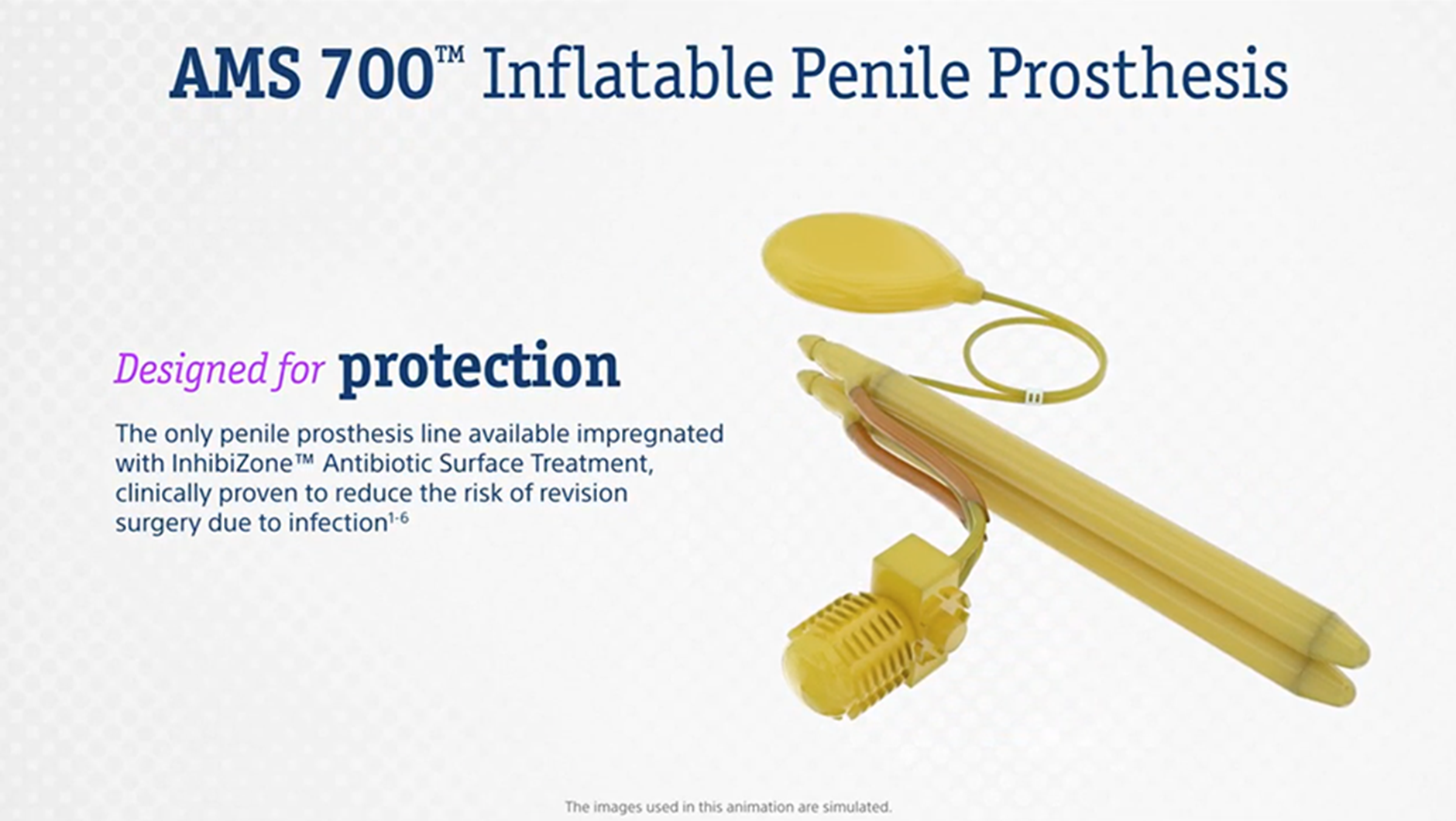 AMS 700™ Inflatable Penile Prosthesis

Designed for protection

The only penile prosthesis line available impregnated with InhibiZone™ Antibiotic Surface Treatment, clinically proven to reduce the risk of revision surgery due to infection$^{1-6}$

The images used in this animation are simulated.